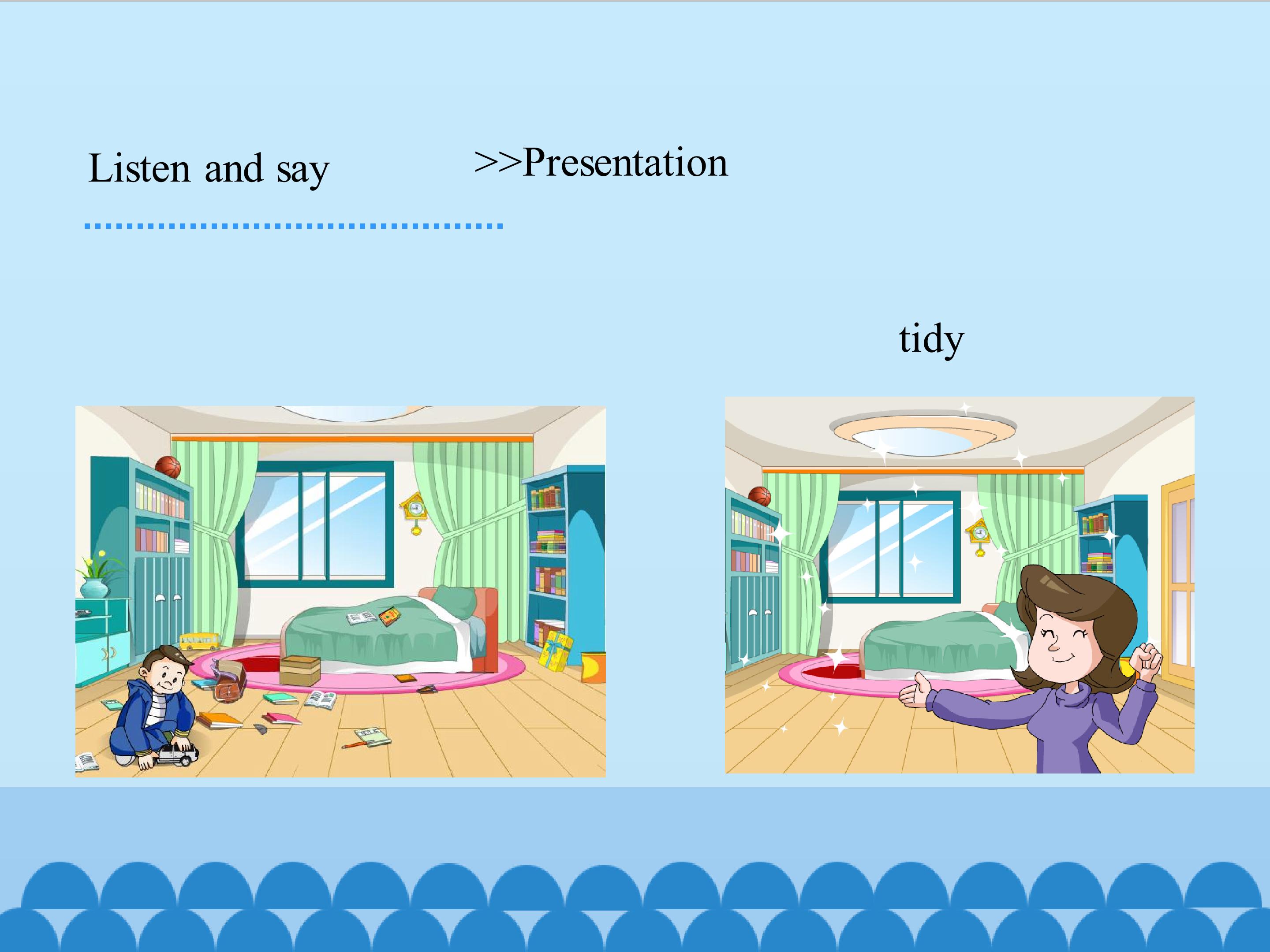 Listen and say >>Presentation

tidy